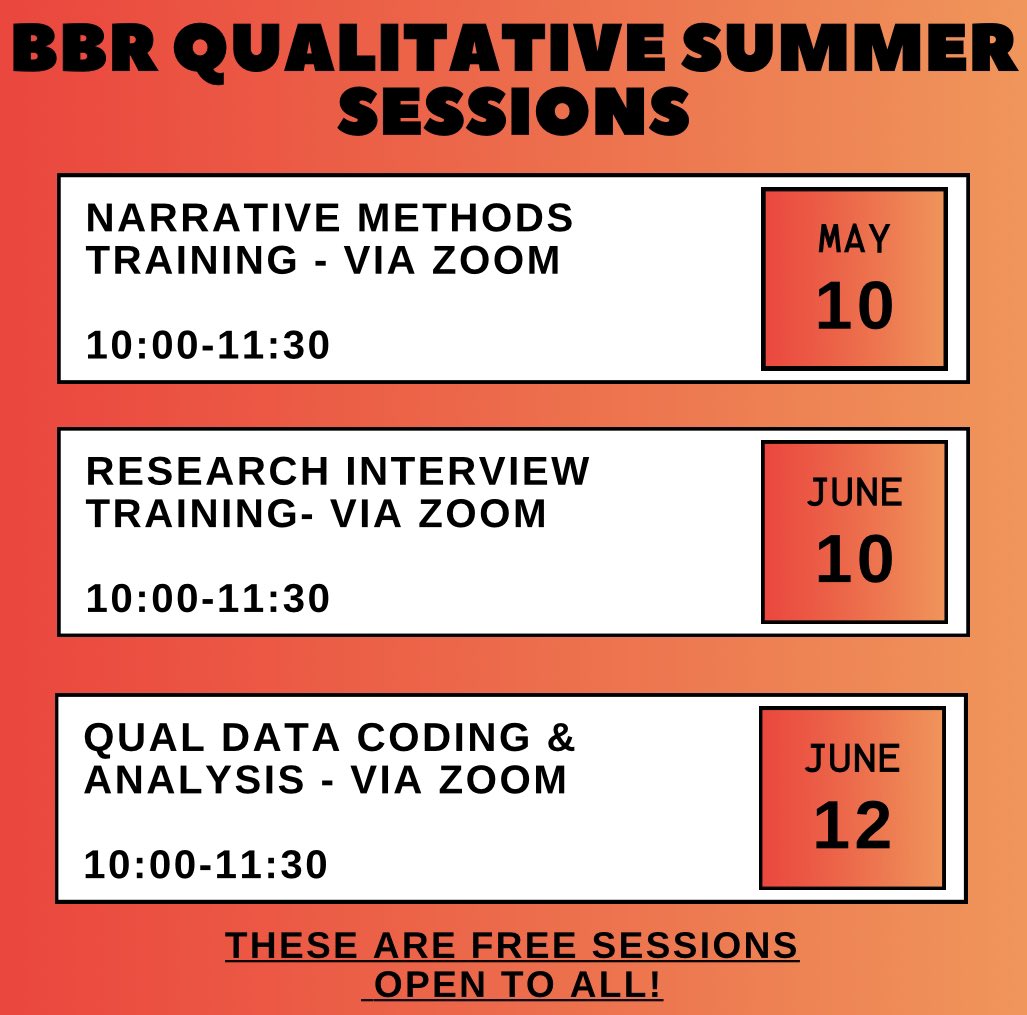 BBR QUALITATIVE SUMMER SESSIONS

NARRATIVE METHODS TRAINING - VIA ZOOM

10:00-11:30

MAY
10

RESEARCH INTERVIEW TRAINING- VIA ZOOM

10:00-11:30

JUNE
10

QUAL DATA CODING & ANALYSIS - VIA ZOOM

10:00-11:30

JUNE
12

THESE ARE FREE SESSIONS OPEN TO ALL!